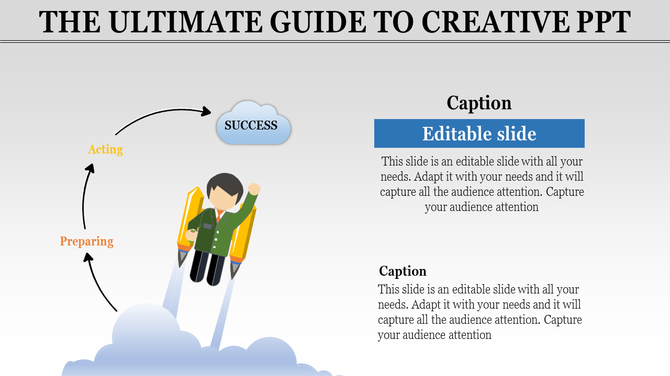 THE ULTIMATE GUIDE TO CREATIVE PPT

SUCCESS

Acting

Preparing

Caption

Editable slide

This slide is an editable slide with all your needs. Adapt it with your needs and it will capture all the audience attention. Capture your audience attention

Caption

This slide is an editable slide with all your needs. Adapt it with your needs and it will capture all the audience attention. Capture your audience attention